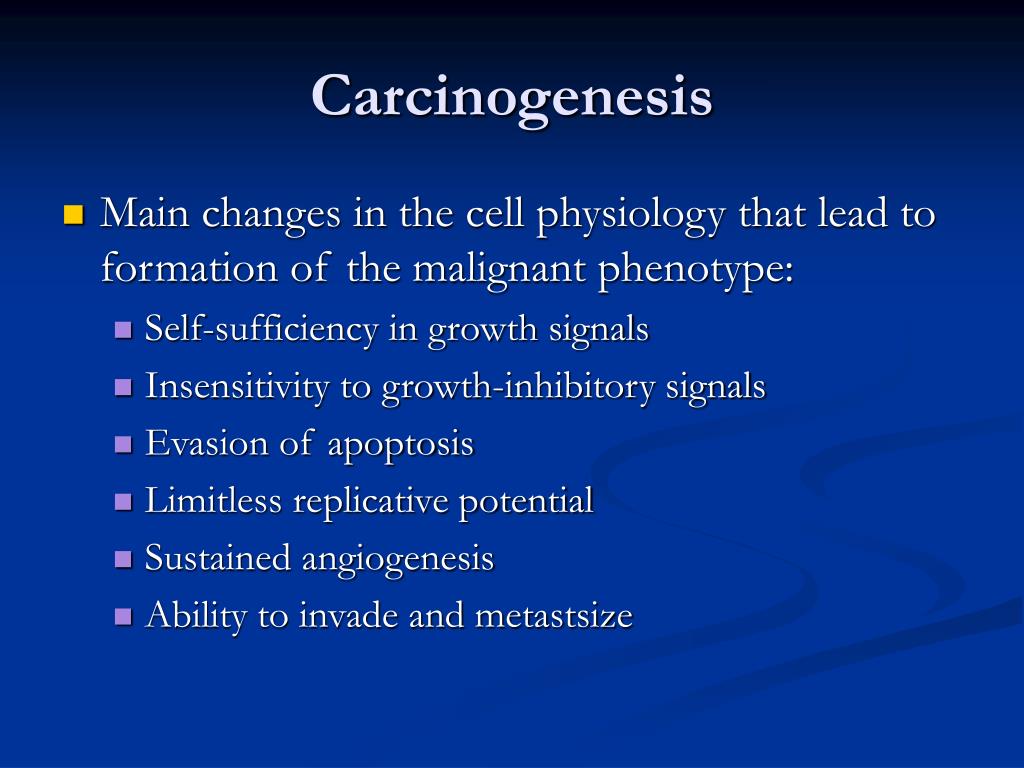 Carcinogenesis

Main changes in the cell physiology that lead to formation of the malignant phenotype:

Self-sufficiency in growth signals
Insensitivity to growth-inhibitory signals
Evasion of apoptosis
Limitless replicative potential
Sustained angiogenesis
Ability to invade and metastsize